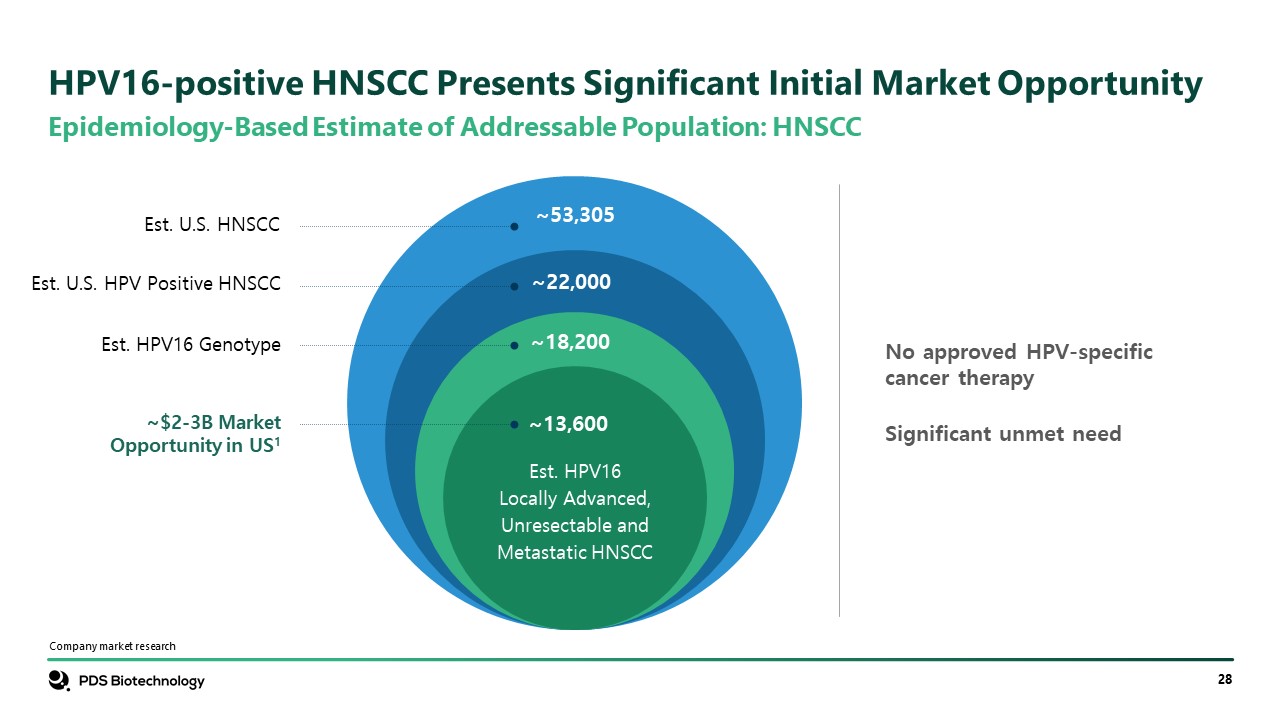 HPV16-positive HNSCC Presents Significant Initial Market Opportunity

Epidemiology-Based Estimate of Addressable Population: HNSCC

Est. U.S. HNSCC

~53,305

Est. U.S. HPV Positive HNSCC

~22,000

Est. HPV16 Genotype

~18,200

~$2-3B Market Opportunity in US$^1$

~13,600

Est. HPV16 Locally Advanced, Unresectable and Metastatic HNSCC

No approved HPV-specific cancer therapy

Significant unmet need

Company market research

PDS Biotechnology

28